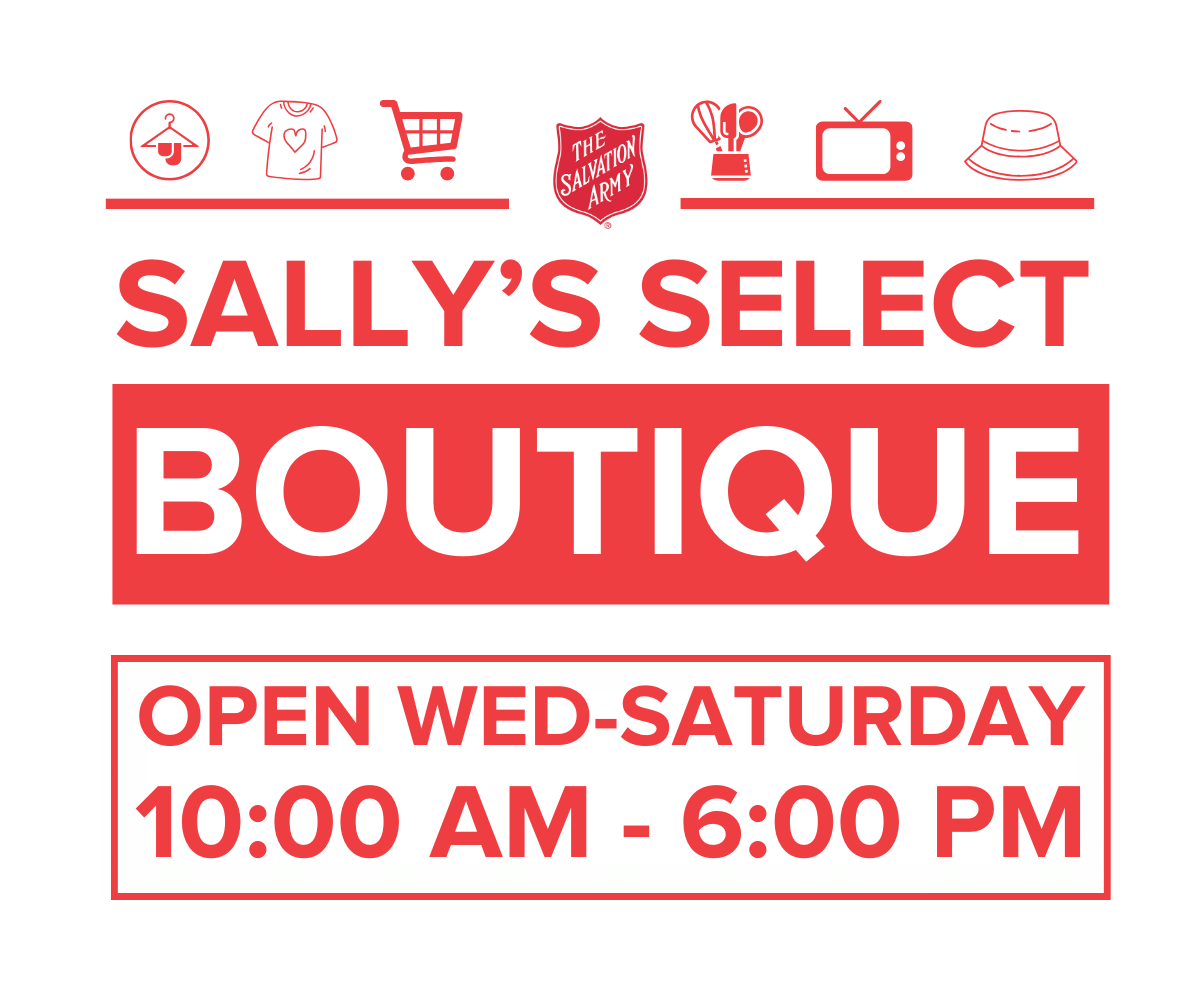 THE SALVATION ARMY

SALLY'S SELECT

BOUTIQUE

OPEN WED-SATURDAY
10:00 AM - 6:00 PM